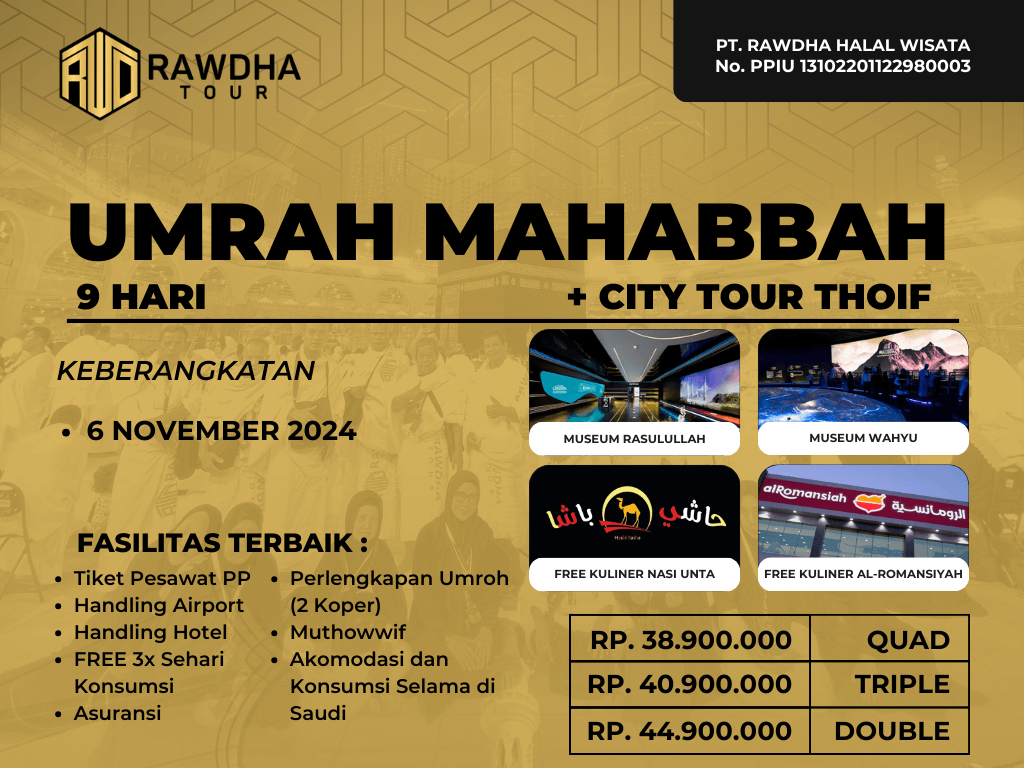 RAWDHA
TOUR

PT. RAWDHA HALAL WISATA
No. PPIU 13102201122980003

UMRAH MAHABBAH

9 HARI + CITY TOUR THOIF

KEBERANGKATAN

• 6 NOVEMBER 2024

MUSEUM RASULULLAH

MUSEUM WAHYU

حاشي باشا

FREE KULINER NASI UNTA

alRomansiah الرومانسية

FREE KULINER AL-ROMANSIYAH

FASILITAS TERBAIK :

• Tiket Pesawat PP
• Handling Airport
• Handling Hotel
• FREE 3x Sehari Konsumsi
• Asuransi
• Perlengkapan Umroh (2 Koper)
• Muthowwif
• Akomodasi dan Konsumsi Selama di Saudi

| RP. 38.900.000 | QUAD |
|---|---|
| RP. 40.900.000 | TRIPLE |
| RP. 44.900.000 | DOUBLE |